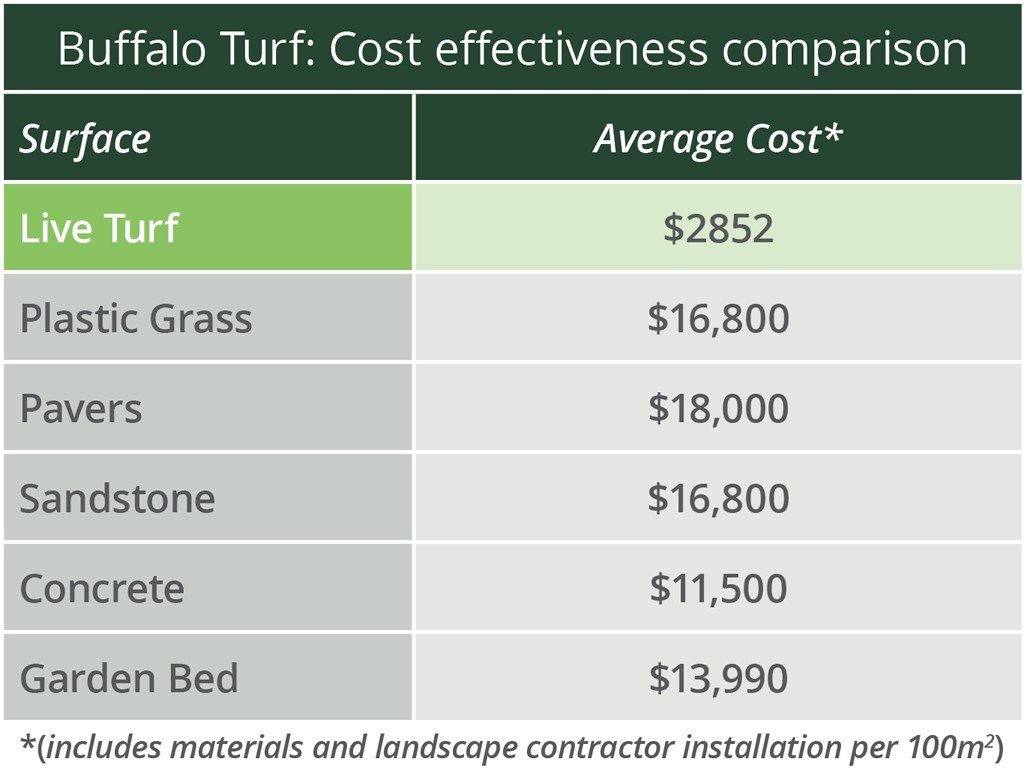 Buffalo Turf: Cost effectiveness comparison

| Surface | Average Cost* |
|---|---|
| Live Turf | \$2852 |
| Plastic Grass | \$16,800 |
| Pavers | \$18,000 |
| Sandstone | \$16,800 |
| Concrete | \$11,500 |
| Garden Bed | \$13,990 |

*(includes materials and landscape contractor installation per 100$m^2$)